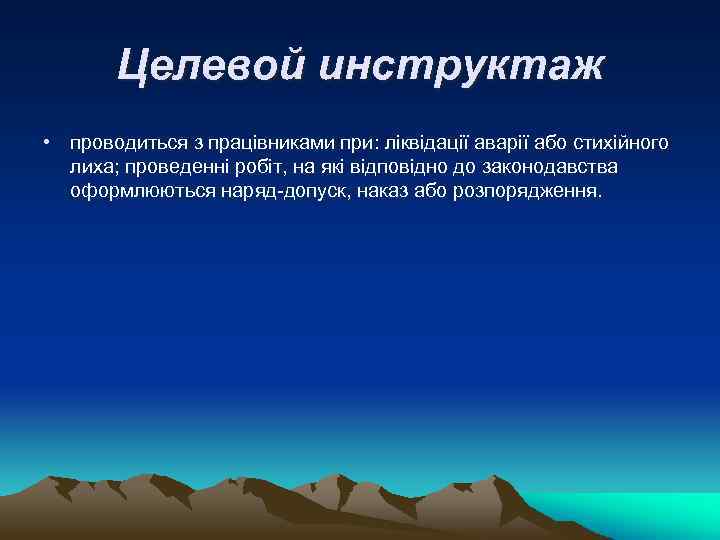 Целевой инструктаж

• проводиться з працівниками при: ліквідації аварії або стихійного лиха; проведенні робіт, на які відповідно до законодавства оформлюються наряд-допуск, наказ або розпорядження.